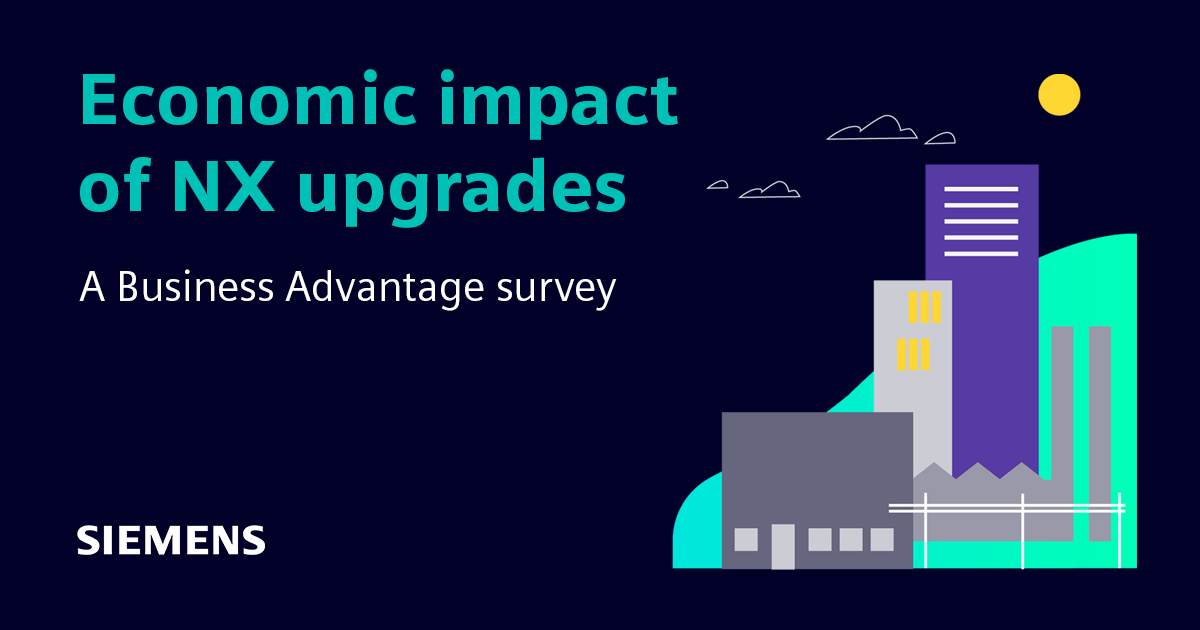 Economic impact of NX upgrades

A Business Advantage survey

SIEMENS